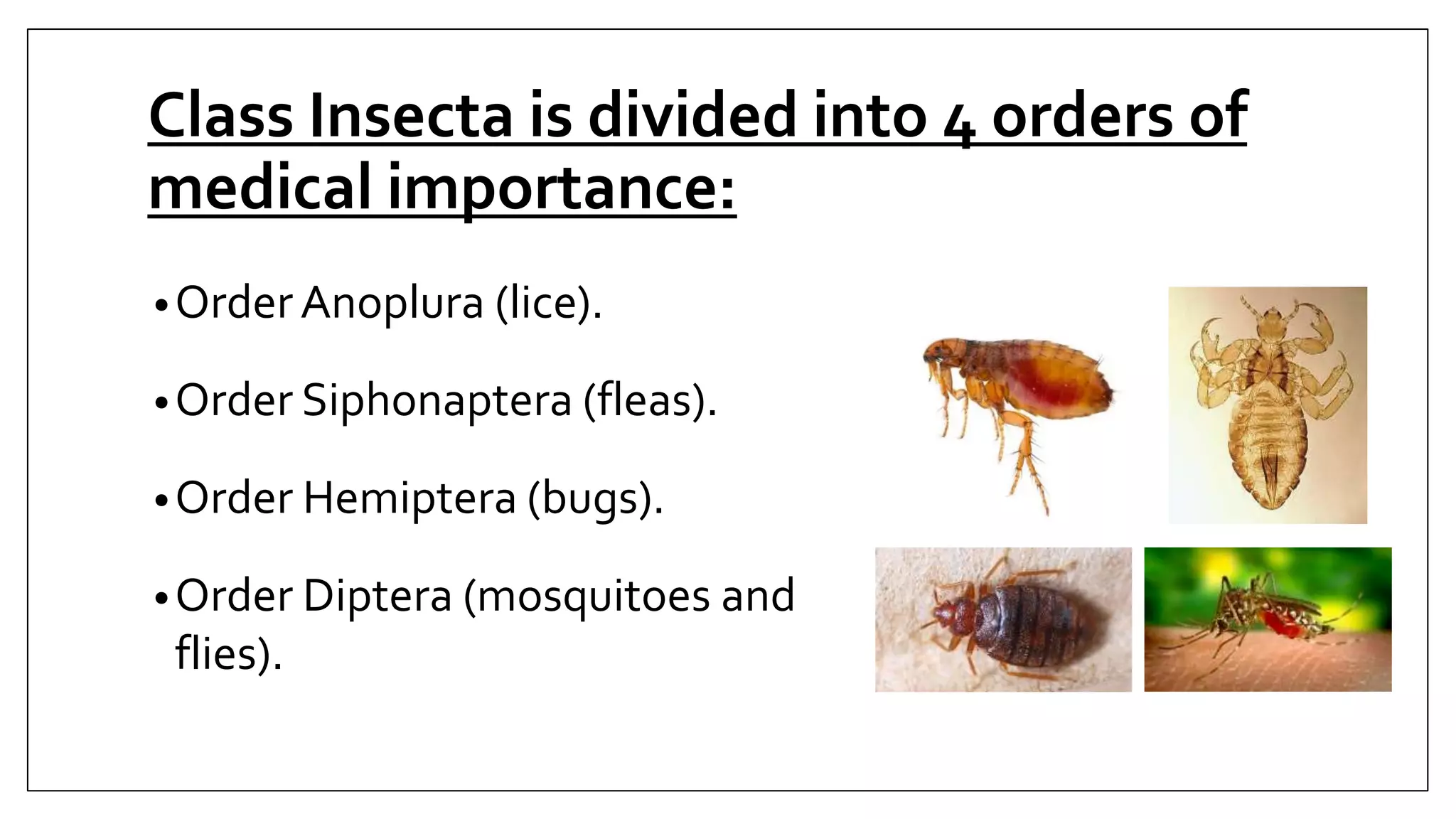 Class Insecta is divided into 4 orders of medical importance:

• Order Anoplura (lice).

• Order Siphonaptera (fleas).

• Order Hemiptera (bugs).

• Order Diptera (mosquitoes and flies).